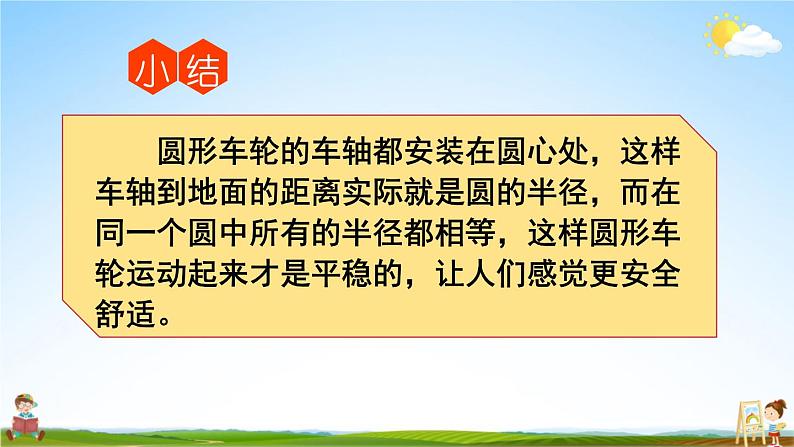 小结

圆形车轮的车轴都安装在圆心处，这样车轴到地面的距离实际就是圆的半径，而在同一个圆中所有的半径都相等，这样圆形车轮运动起来才是平稳的，让人们感觉更安全舒适。